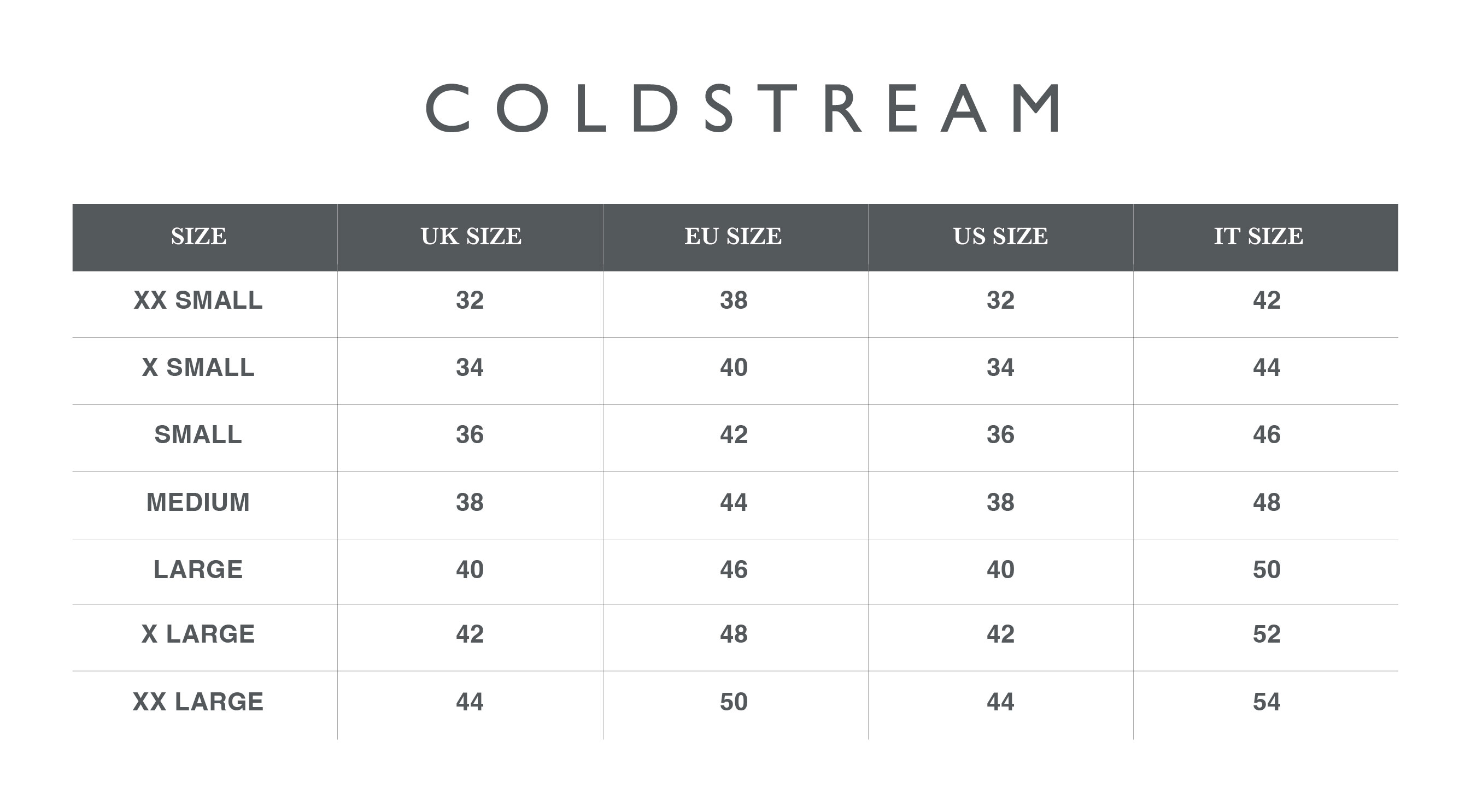 COLDSTREAM

| SIZE | UK SIZE | EU SIZE | US SIZE | IT SIZE |
|---|---|---|---|---|
| XX SMALL | 32 | 38 | 32 | 42 |
| X SMALL | 34 | 40 | 34 | 44 |
| SMALL | 36 | 42 | 36 | 46 |
| MEDIUM | 38 | 44 | 38 | 48 |
| LARGE | 40 | 46 | 40 | 50 |
| X LARGE | 42 | 48 | 42 | 52 |
| XX LARGE | 44 | 50 | 44 | 54 |